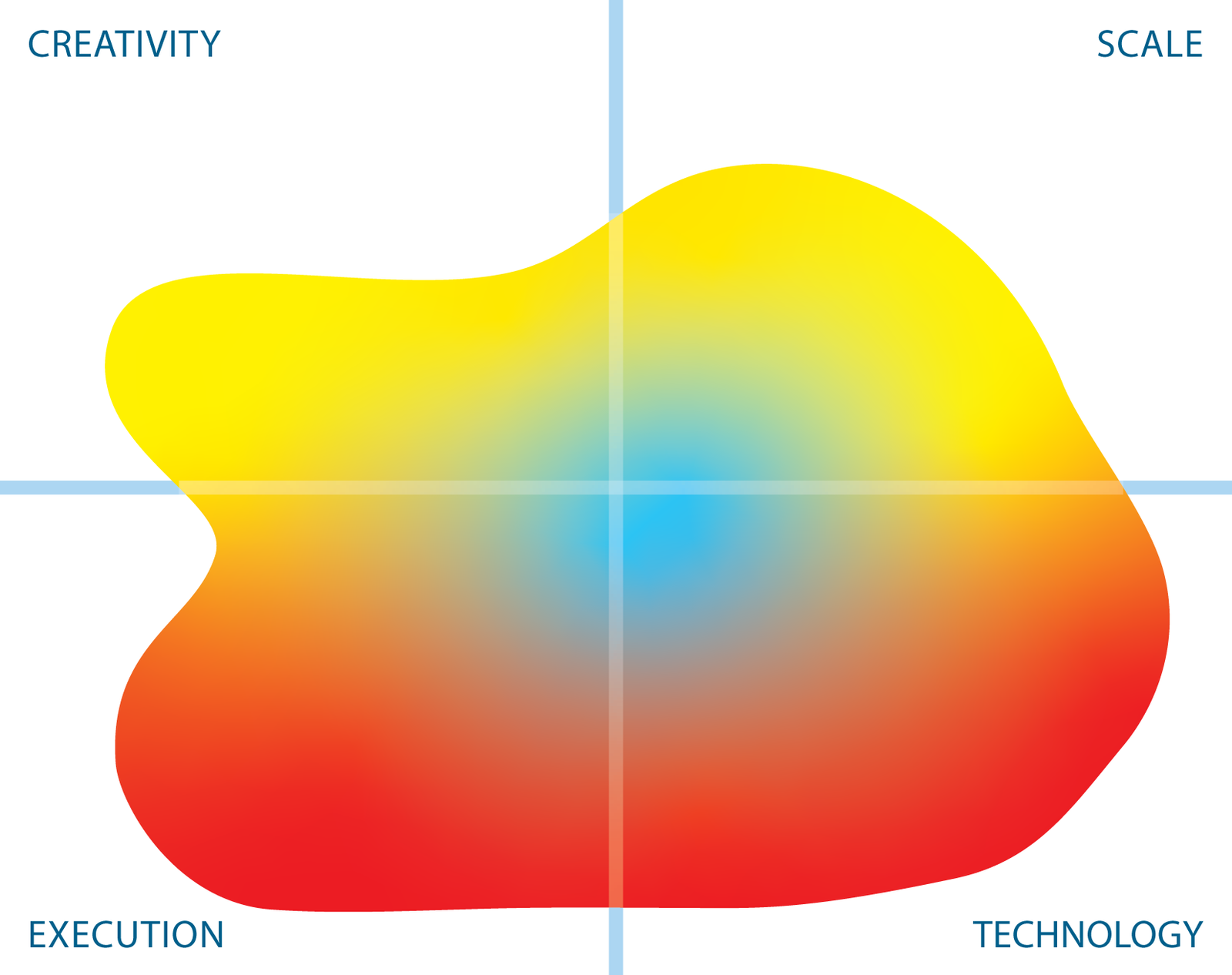 CREATIVITY

SCALE

EXECUTION

TECHNOLOGY